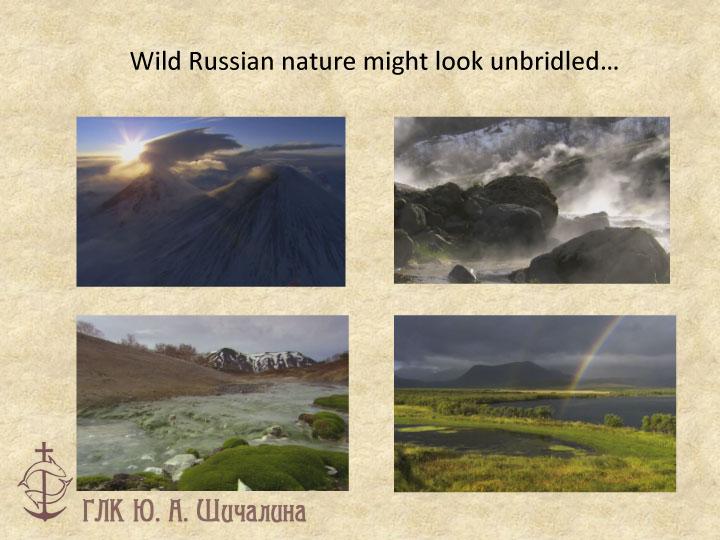 Wild Russian nature might look unbridled…

ГЛК Ю. А. Шичалина